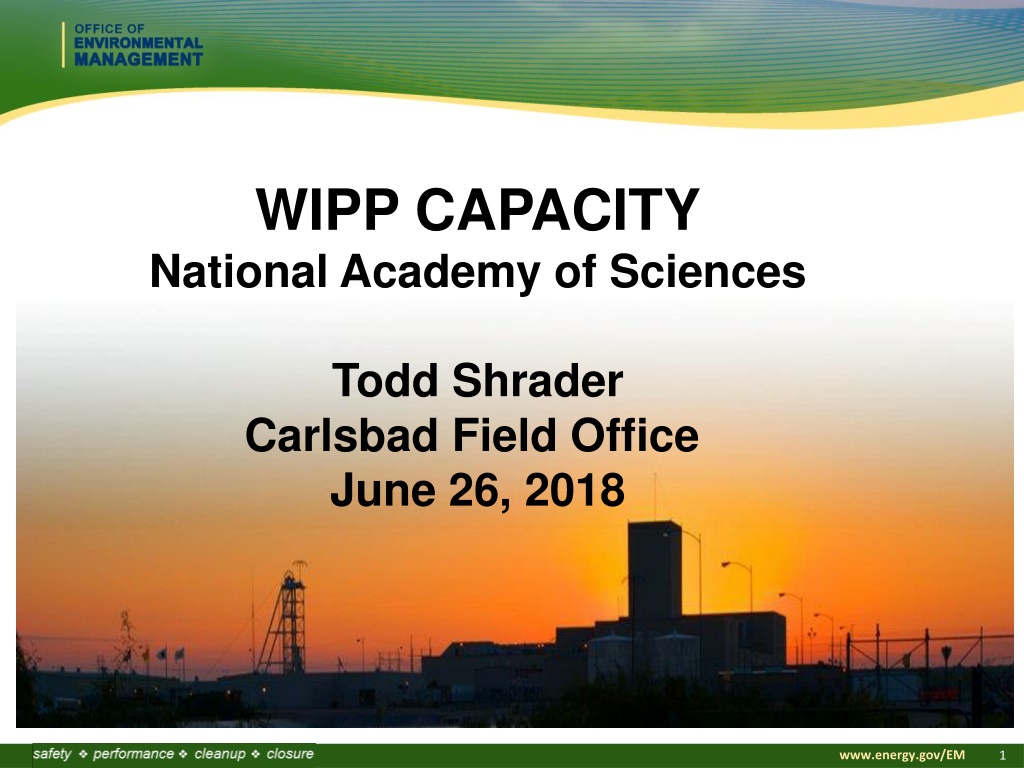 OFFICE OF
ENVIRONMENTAL
MANAGEMENT

WIPP CAPACITY
National Academy of Sciences

Todd Shrader
Carlsbad Field Office
June 26, 2018

safety ❖ performance ❖ cleanup ❖ closure

www.energy.gov/EM 1